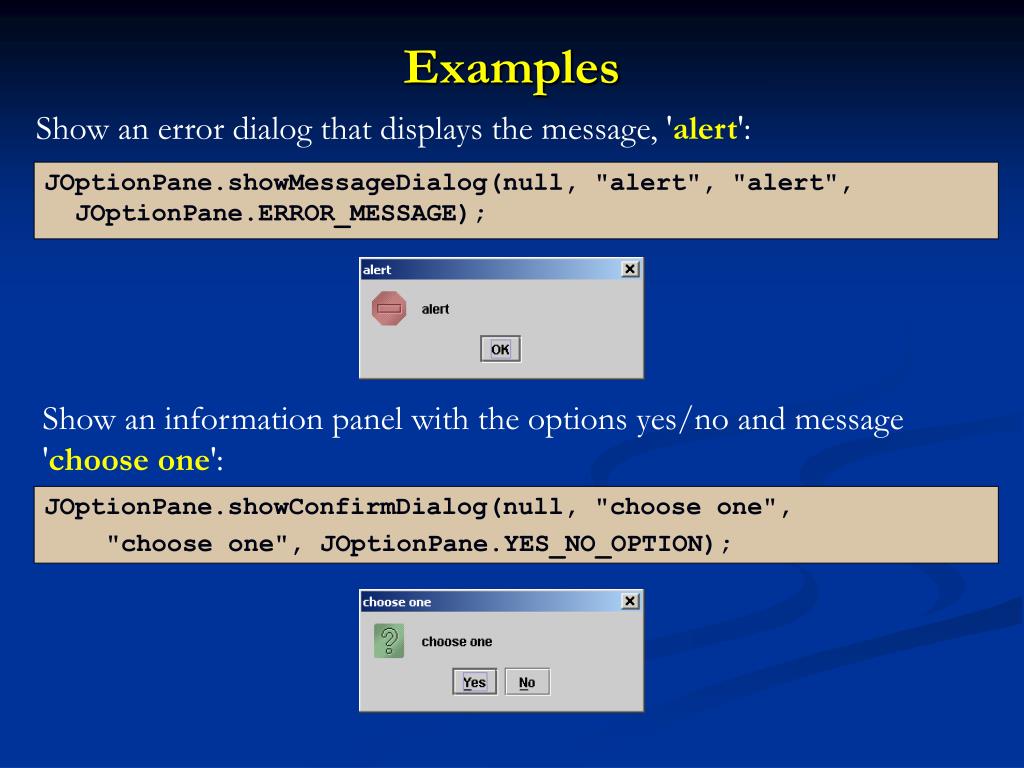 Examples

Show an error dialog that displays the message, 'alert':

JOptionPane.showMessageDialog(null, "alert", "alert", JOptionPane.ERROR_MESSAGE);

alert
alert
OK

Show an information panel with the options yes/no and message 'choose one':

JOptionPane.showConfirmDialog(null, "choose one", "choose one", JOptionPane.YES_NO_OPTION);

choose one
choose one
Yes
No